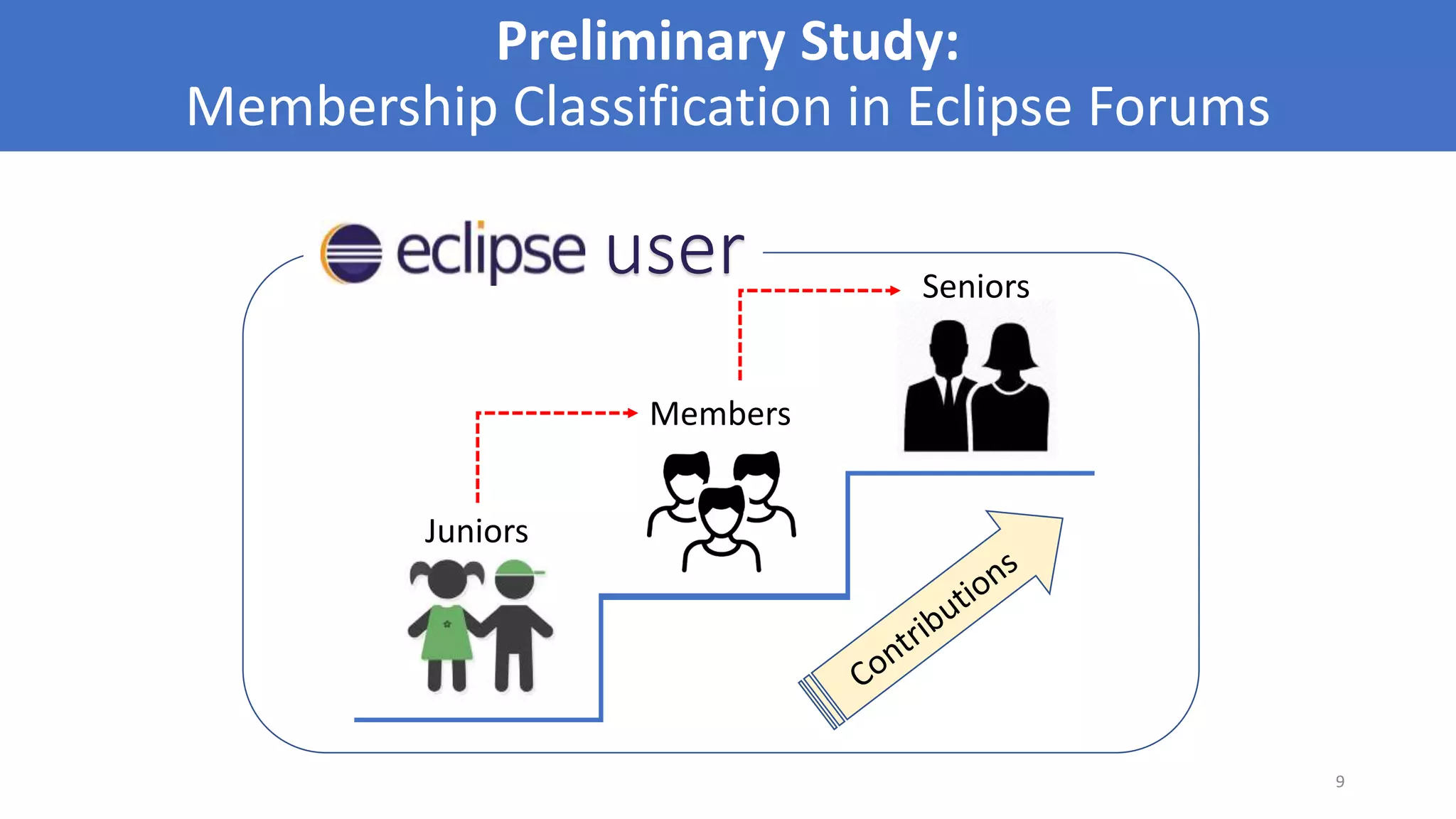 Preliminary Study:
Membership Classification in Eclipse Forums

eclipse user

Seniors

Members

Juniors

Contributions

9